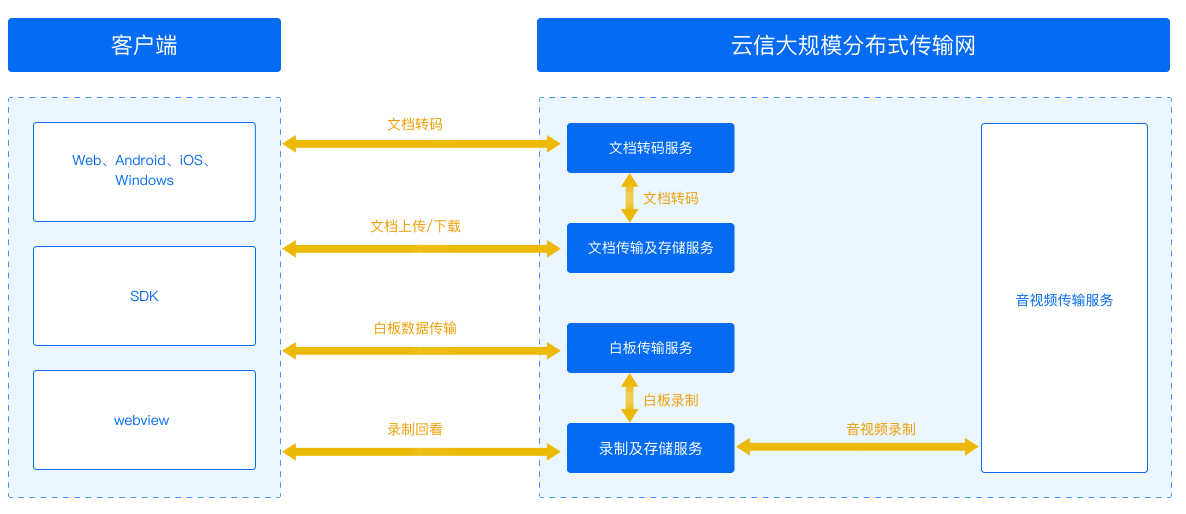 客户端

云信大规模分布式传输网

Web、Android、iOS、Windows

SDK

webview

文档转码

文档上传/下载

白板数据传输

录制回看

文档转码服务

文档转码

文档传输及存储服务

白板传输服务

白板录制

录制及存储服务

音视频录制

音视频传输服务